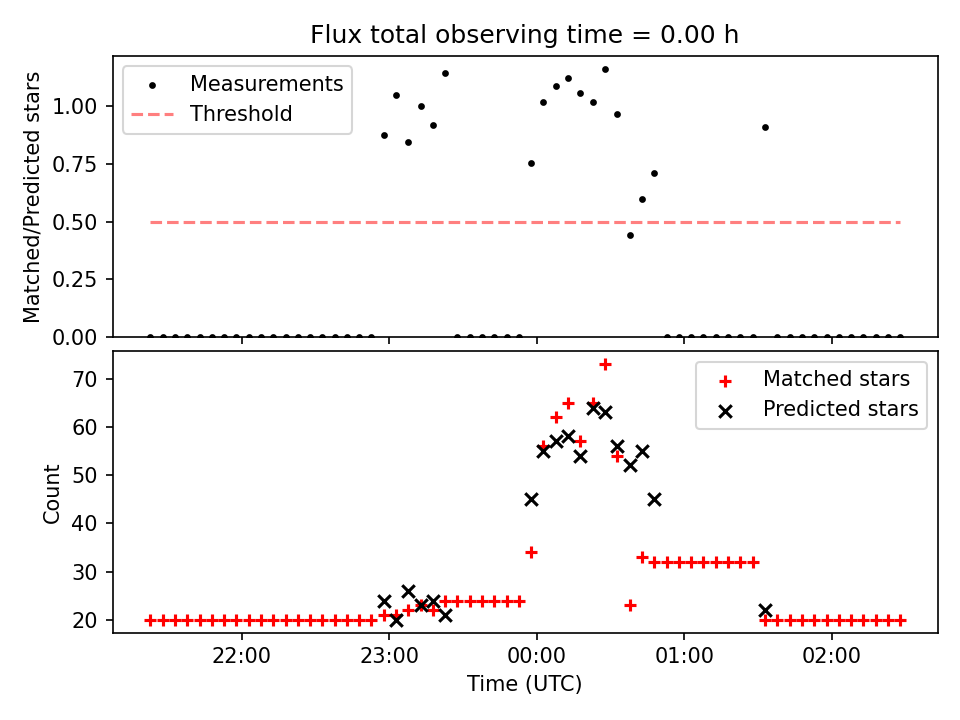 Flux total observing time = 0.00 h

Measurements
Threshold

Matched/Predicted stars

1.00
0.75
0.50
0.25
0.00

Matched stars
Predicted stars

Count

70
60
50
40
30
20

22:00
23:00
00:00
01:00
02:00

Time (UTC)